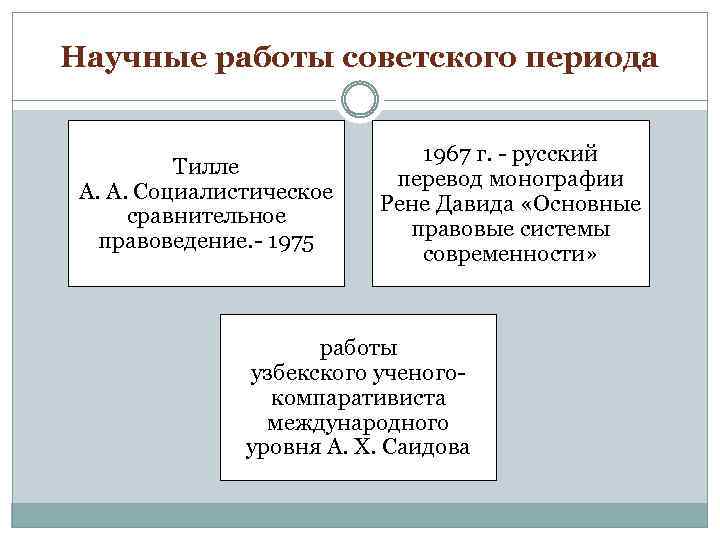 Научные работы советского периода

Тилле А. А. Социалистическое сравнительное правоведение.- 1975

1967 г. - русский перевод монографии Рене Давида «Основные правовые системы современности»

работы узбекского ученого-компаративиста международного уровня А. Х. Саидова